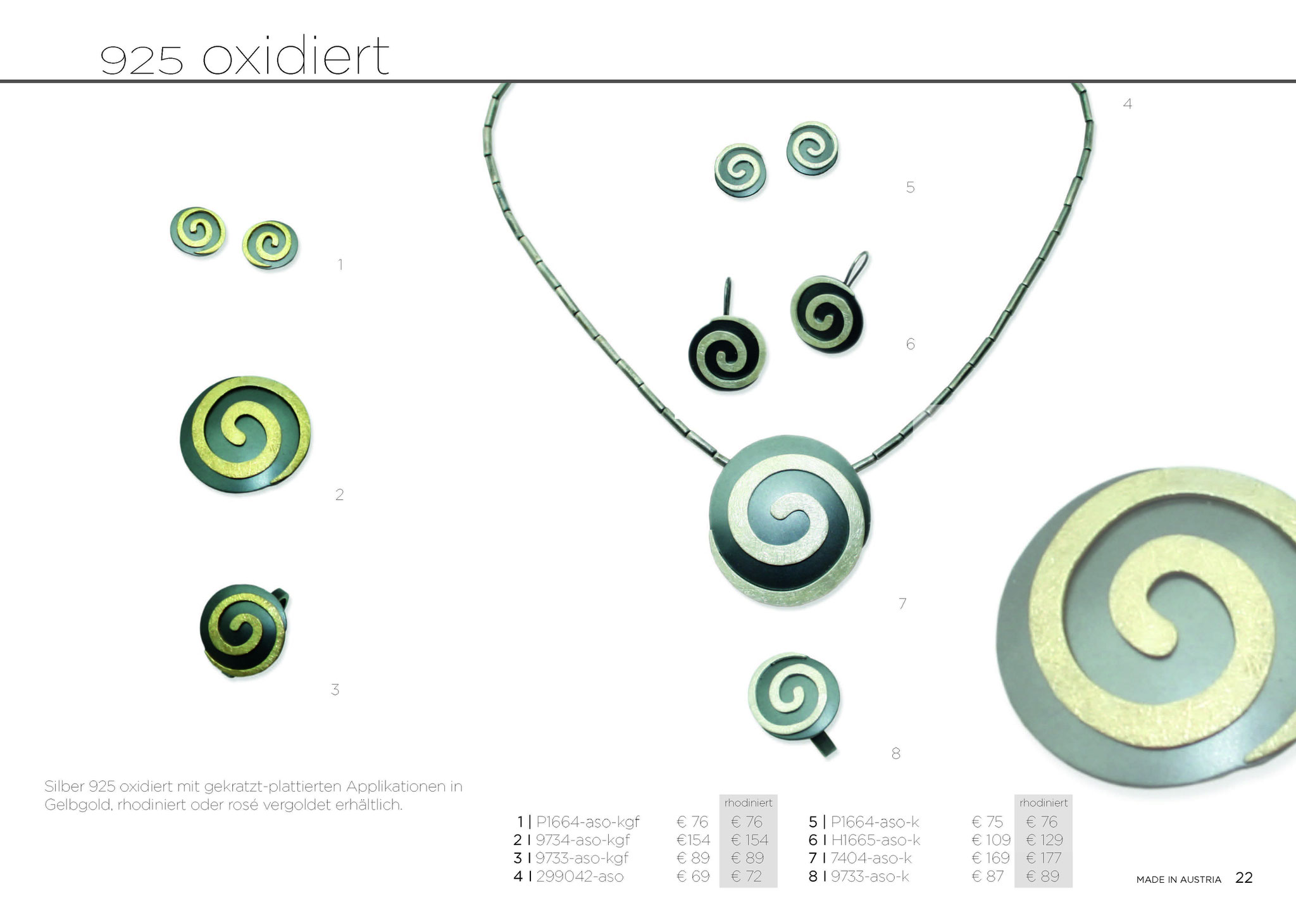 925 oxidiert

4

5

1

6

2

7

3

8

Silber 925 oxidiert mit gekratzt-plattierten Applikationen in Gelbgold, rhodiniert oder rosé vergoldet erhältlich.

| | | rhodiniert |
|---|---|---|
| 1 \| P1664-aso-kgf | € 76 | € 76 |
| 2 I 9734-aso-kgf | €154 | € 154 |
| 3 I 9733-aso-kgf | € 89 | € 89 |
| 4 I 299042-aso | € 69 | € 72 |

| | | rhodiniert |
|---|---|---|
| 5 \| P1664-aso-k | € 75 | € 76 |
| 6 I H1665-aso-k | € 109 | € 129 |
| 7 I 7404-aso-k | € 169 | € 177 |
| 8 I 9733-aso-k | € 87 | € 89 |

MADE IN AUSTRIA 22